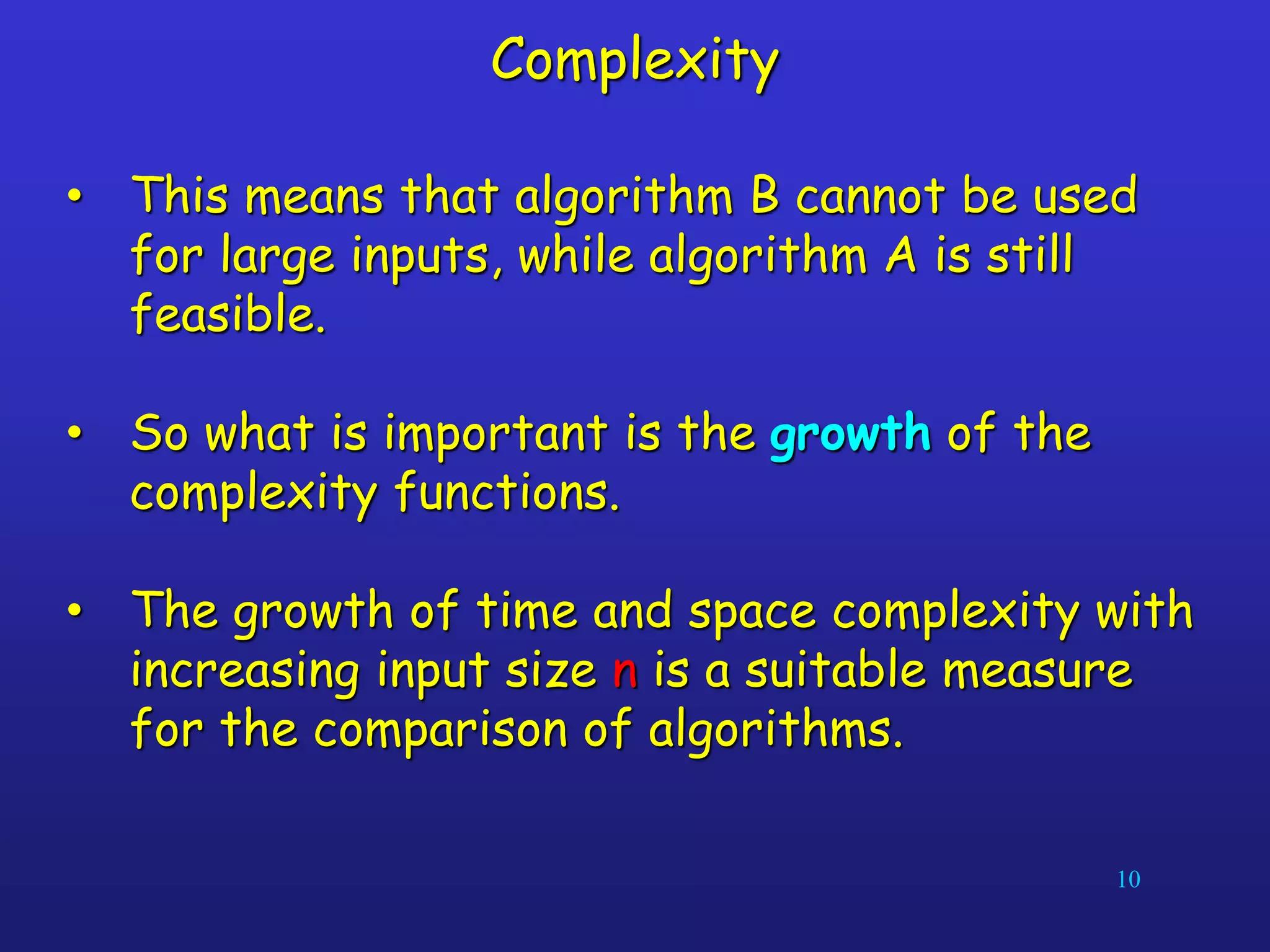 Complexity

• This means that algorithm B cannot be used for large inputs, while algorithm A is still feasible.

• So what is important is the growth of the complexity functions.

• The growth of time and space complexity with increasing input size n is a suitable measure for the comparison of algorithms.

10